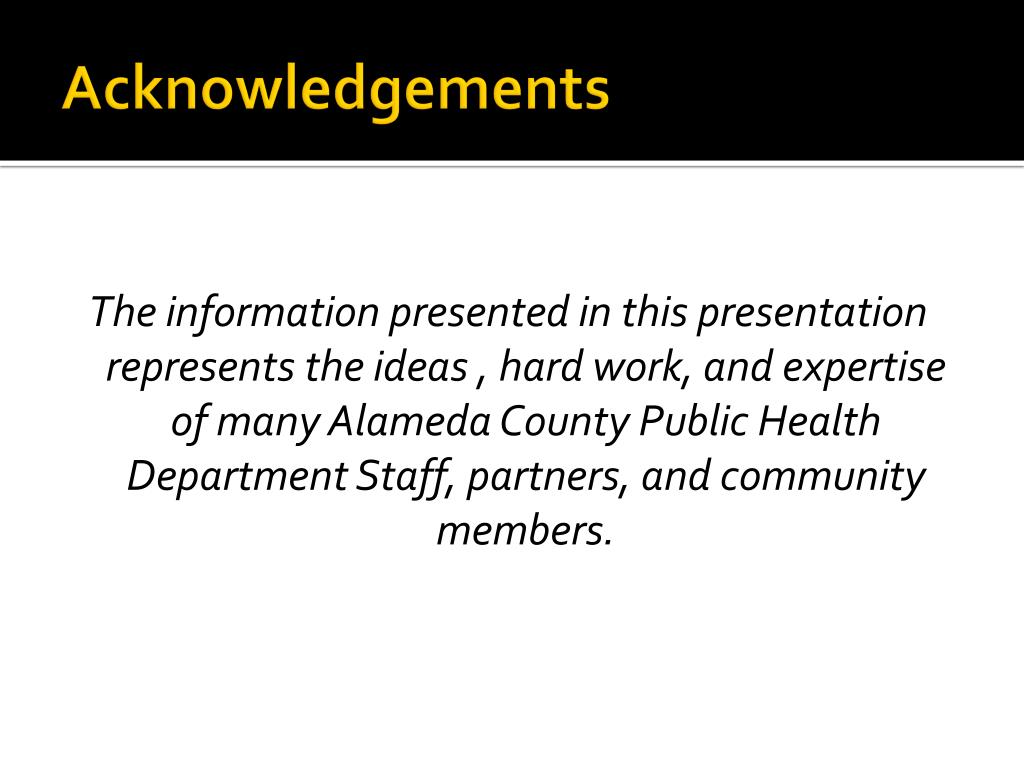 Acknowledgements

The information presented in this presentation represents the ideas , hard work, and expertise of many Alameda County Public Health Department Staff, partners, and community members.